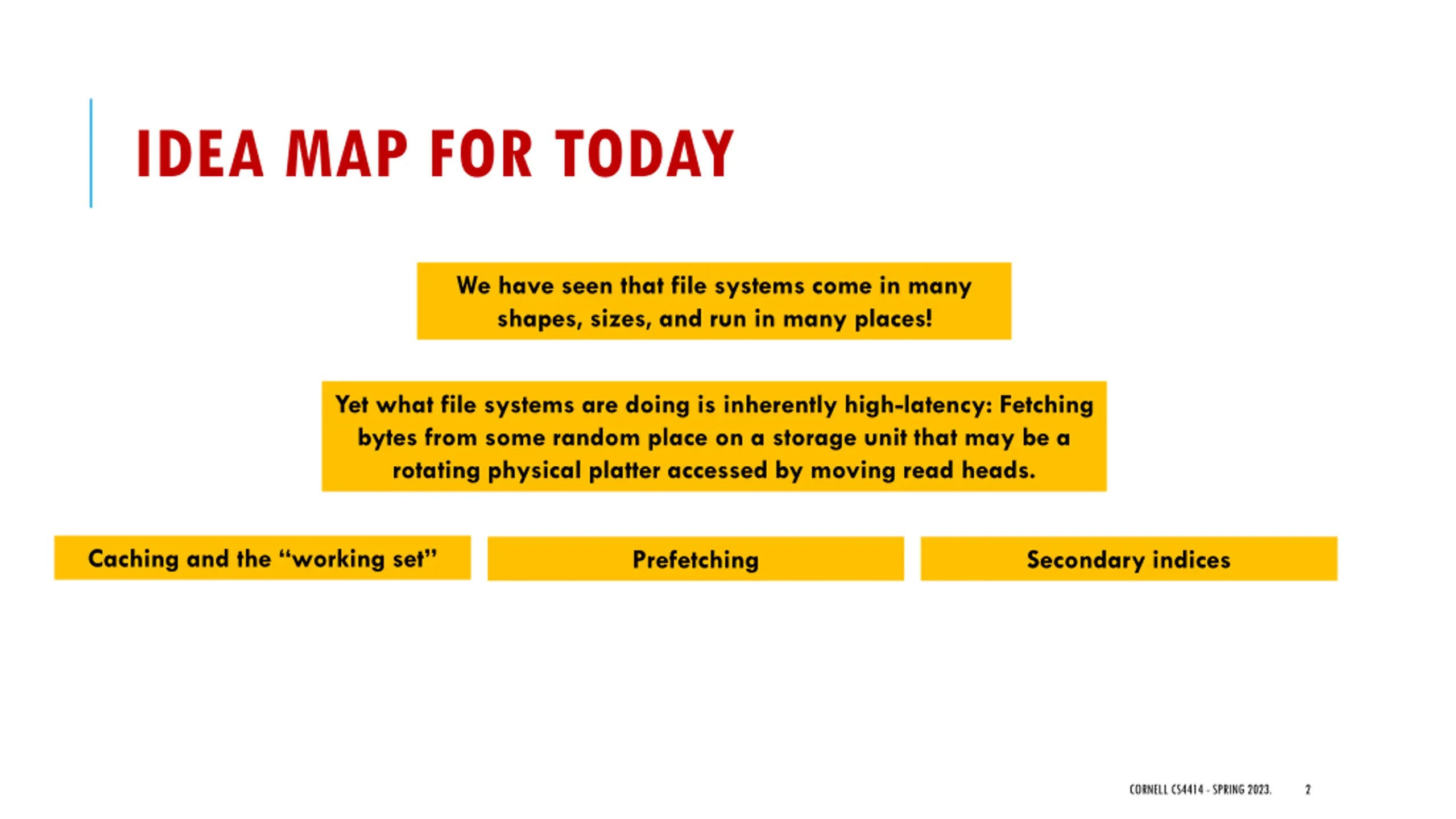 IDEA MAP FOR TODAY

We have seen that file systems come in many shapes, sizes, and run in many places!

Yet what file systems are doing is inherently high-latency: Fetching bytes from some random place on a storage unit that may be a rotating physical platter accessed by moving read heads.

Caching and the “working set”

Prefetching

Secondary indices

CORNELL CS4414 - SPRING 2023.

2